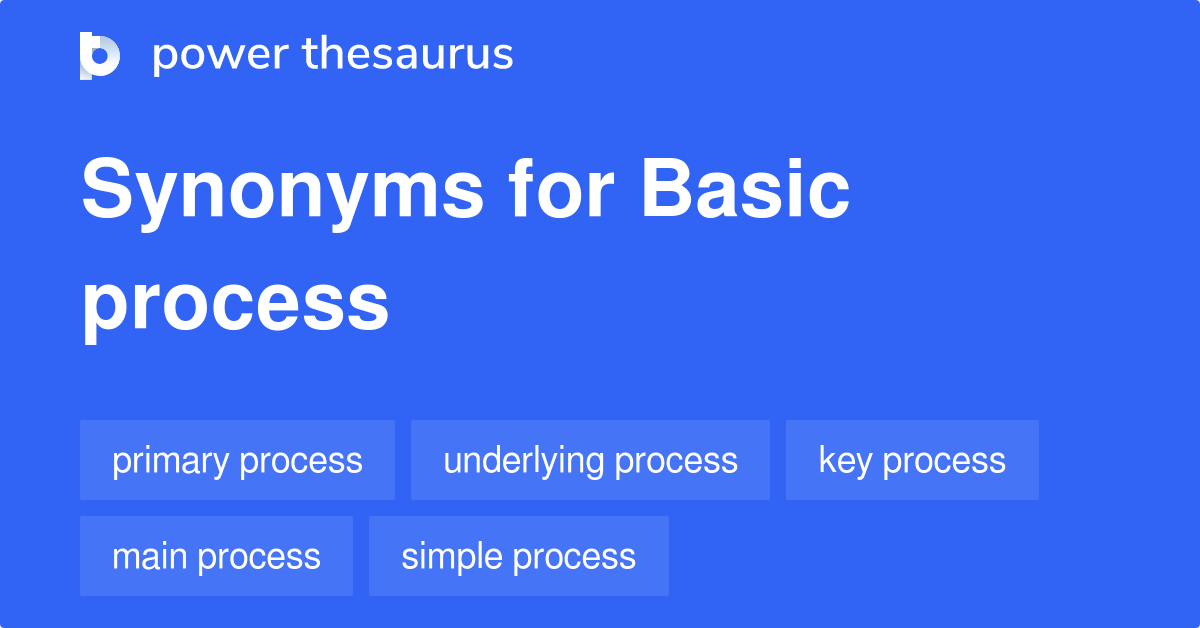 power thesaurus

Synonyms for Basic process

primary process
underlying process
key process
main process
simple process